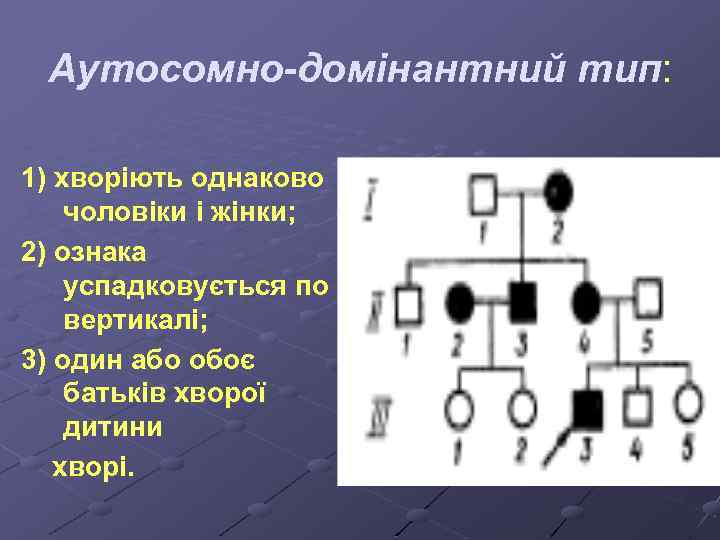 Аутосомно-домінантний тип:

1) хворіють однаково чоловіки і жінки;

2) ознака успадковується по вертикалі;

3) один або обоє батьків хворої дитини хворі.

I
1 2
II
1 2 3 4 5
III
1 2 3 4 5